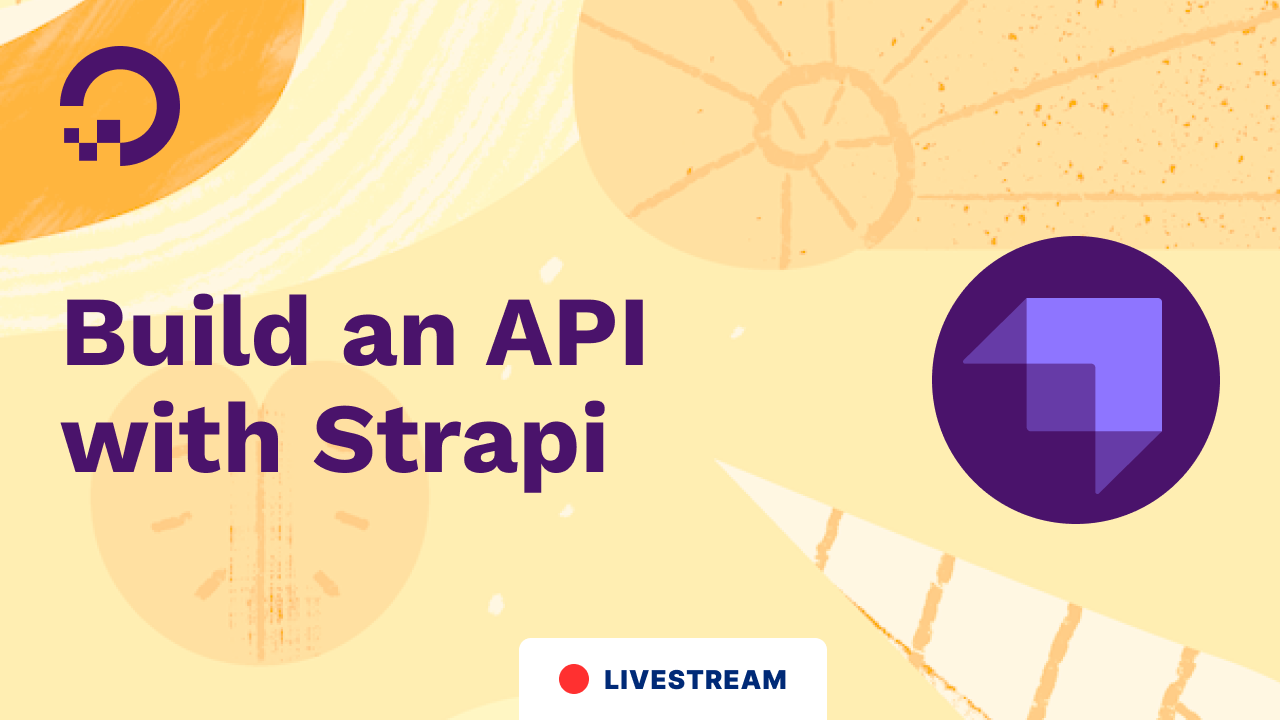 Build an API with Strapi

LIVESTREAM